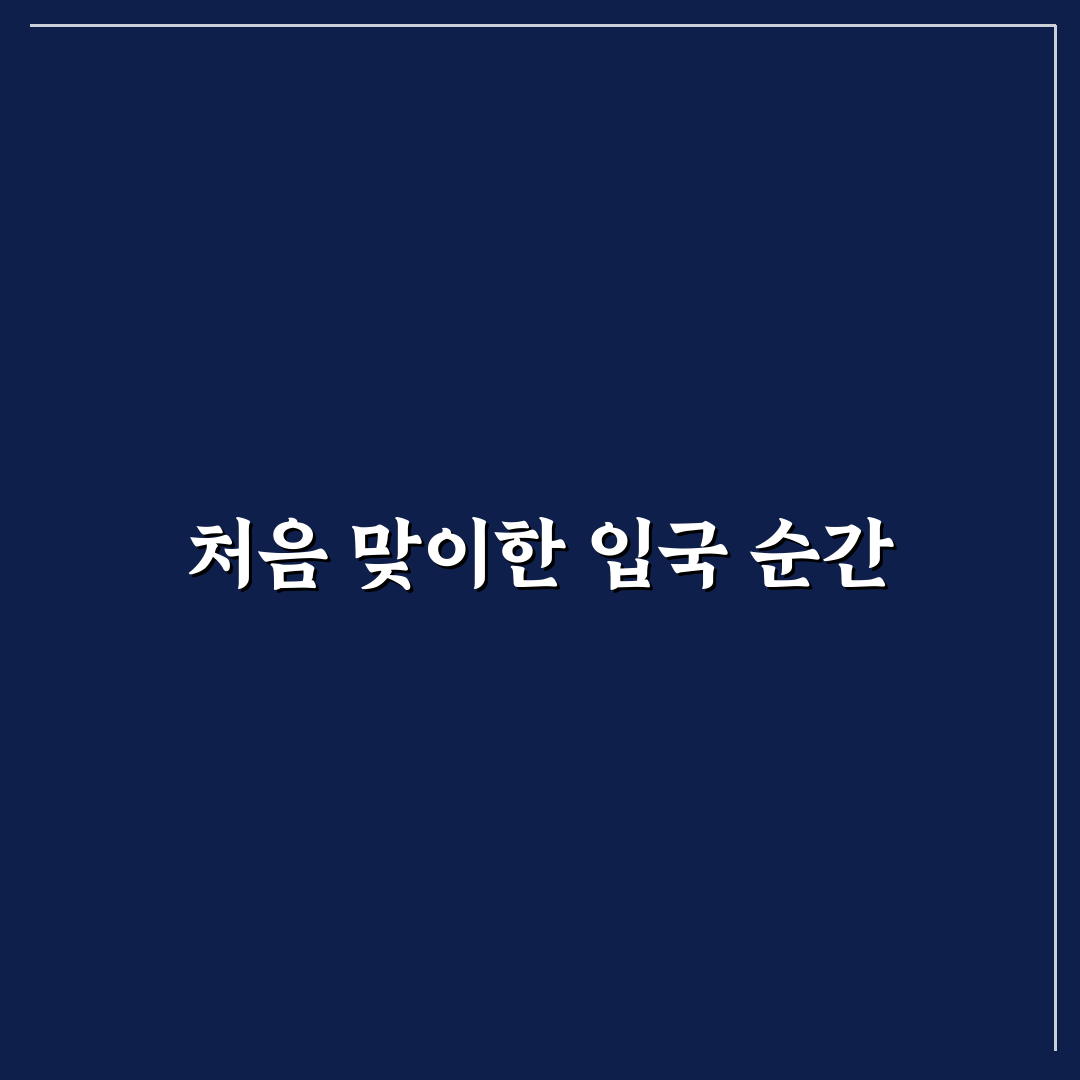 처음 맞이한 입국 순간